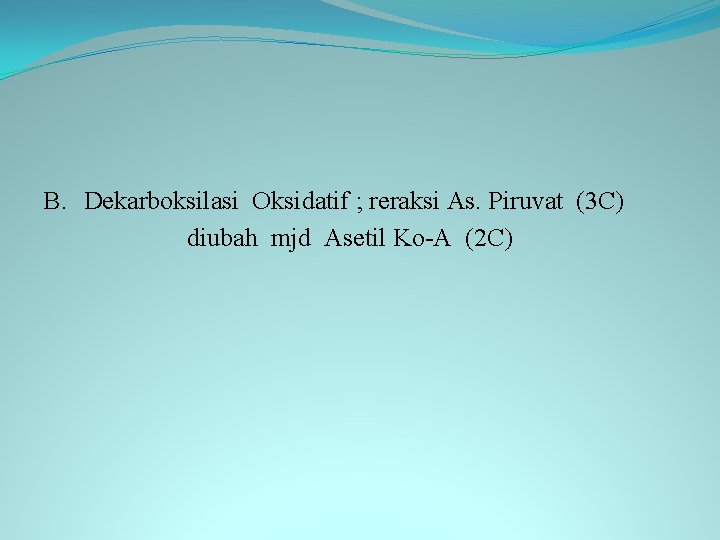 B. Dekarboksilasi Oksidatif ; reraksi As. Piruvat (3C) diubah mjd Asetil Ko-A (2C)